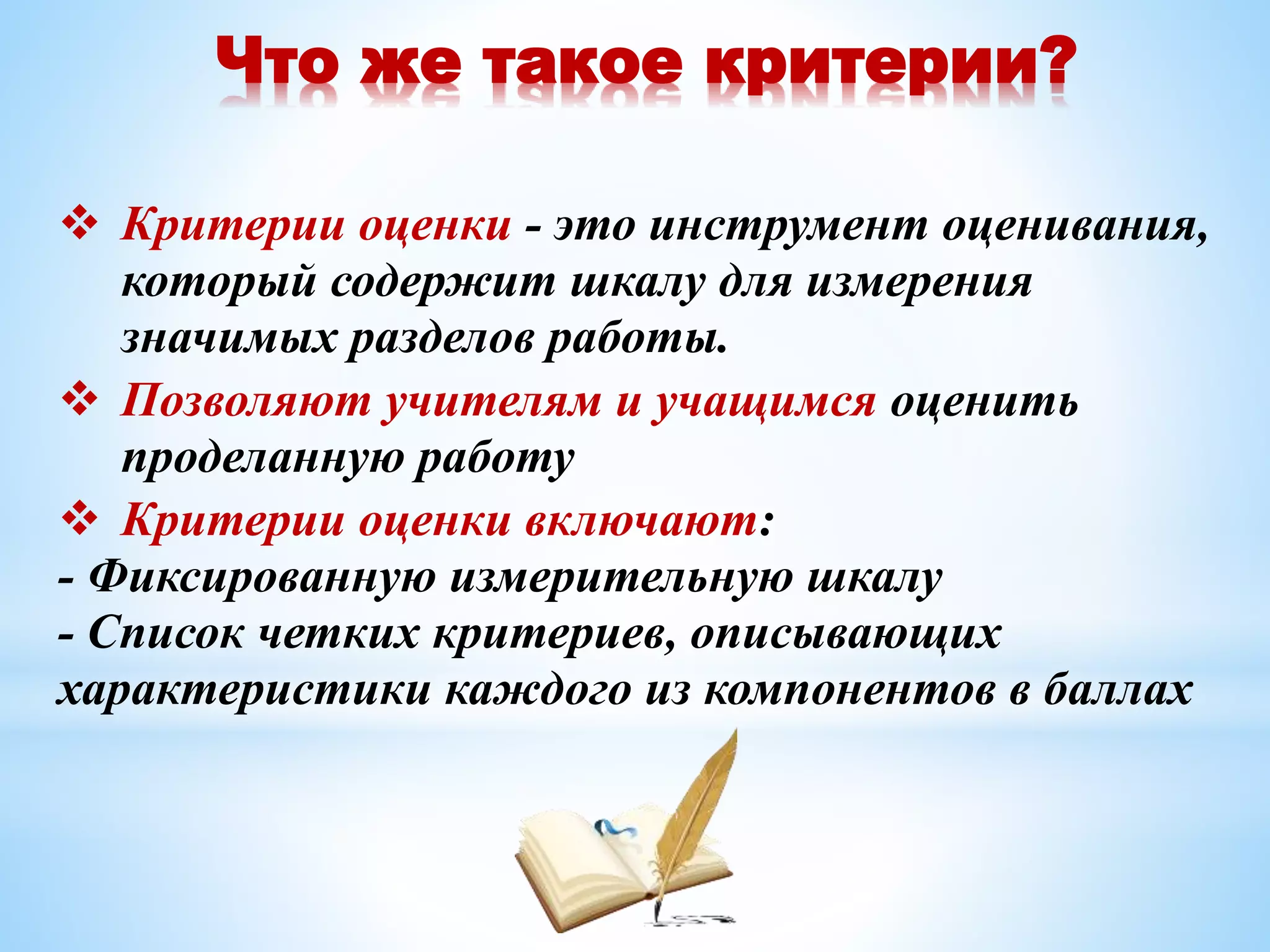 Что же такое критерии?

❖ Критерии оценки - это инструмент оценивания, который содержит шкалу для измерения значимых разделов работы.

❖ Позволяют учителям и учащимся оценить проделанную работу

❖ Критерии оценки включают:

- Фиксированную измерительную шкалу
- Список четких критериев, описывающих характеристики каждого из компонентов в баллах